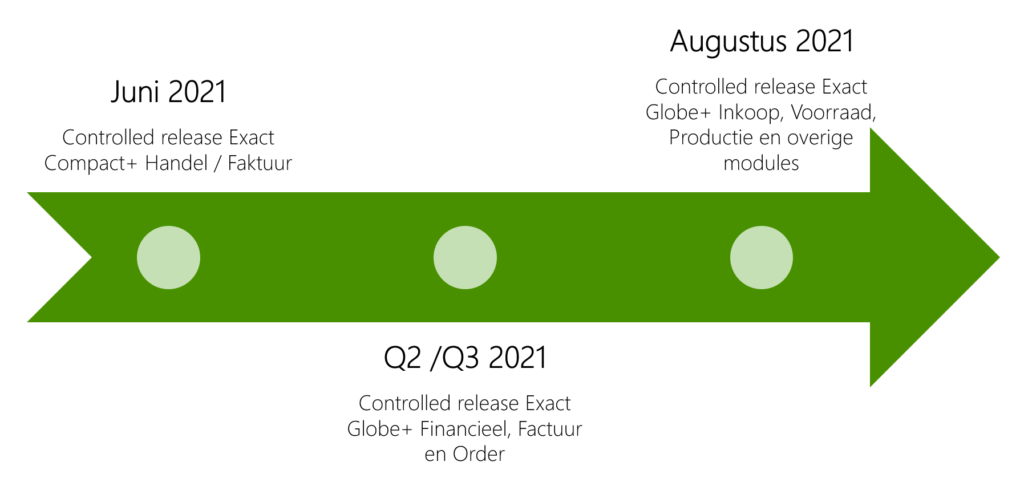 Juni 2021

Controlled release Exact Compact+ Handel / Faktuur

Q2 /Q3 2021

Controlled release Exact Globe+ Financieel, Factuur en Order

Augustus 2021

Controlled release Exact Globe+ Inkoop, Voorraad, Productie en overige modules